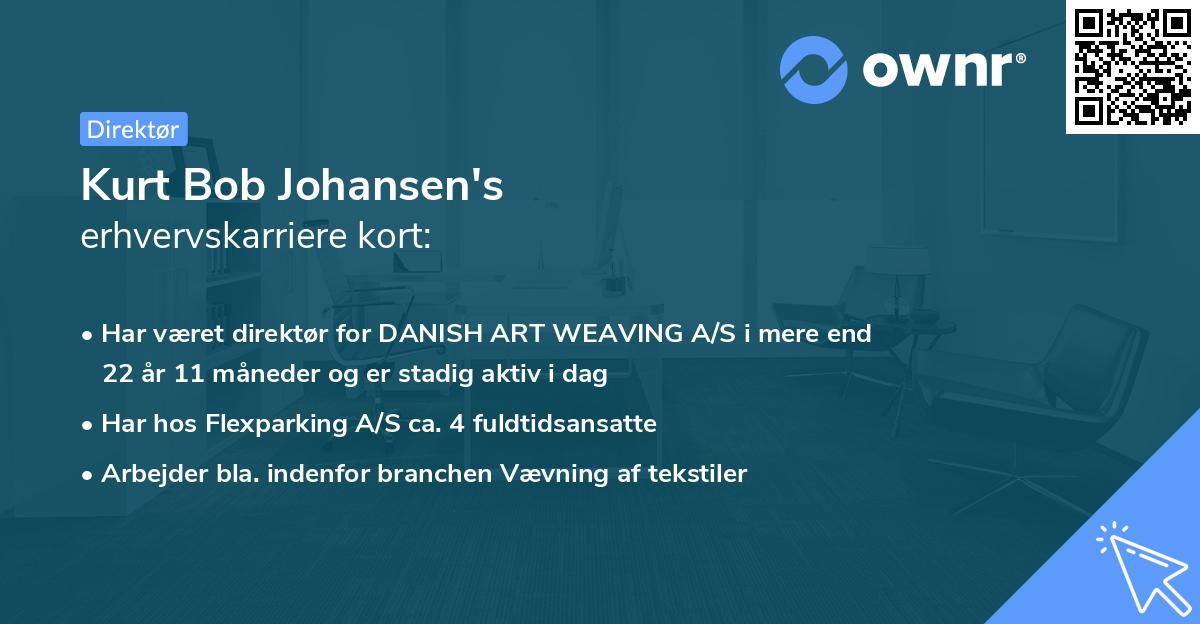 ownr®

Direktør

Kurt Bob Johansen's
erhvervskarriere kort:

• Har været direktør for DANISH ART WEAVING A/S i mere end 22 år 11 måneder og er stadig aktiv i dag
• Har hos Flexparking A/S ca. 4 fuldtidsansatte
• Arbejder bla. indenfor branchen Vævning af tekstiler